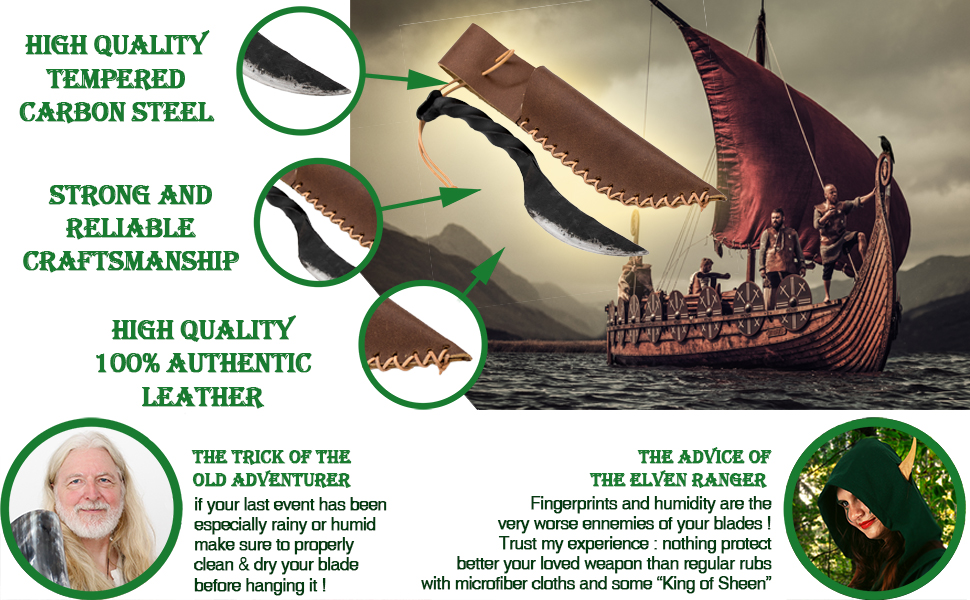 HIGH QUALITY TEMPERED CARBON STEEL

STRONG AND RELIABLE CRAFTSMANSHIP

HIGH QUALITY 100% AUTHENTIC LEATHER

THE TRICK OF THE OLD ADVENTURER

if your last event has been especially rainy or humid make sure to properly clean & dry your blade before hanging it !

THE ADVICE OF THE ELVEN RANGER

Fingerprints and humidity are the very worse ennemies of your blades ! Trust my experience : nothing protect better your loved weapon than regular rubs with microfiber cloths and some "King of Sheen"